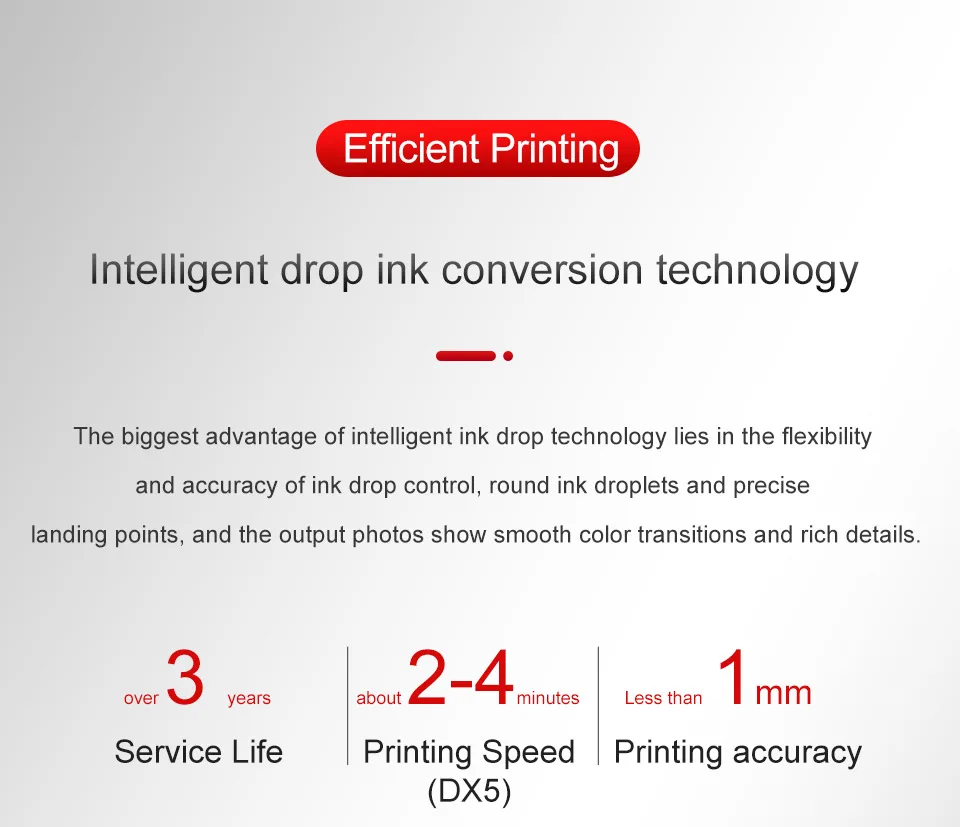 Efficient Printing

Intelligent drop ink conversion technology

The biggest advantage of intelligent ink drop technology lies in the flexibility and accuracy of ink drop control, round ink droplets and precise landing points, and the output photos show smooth color transitions and rich details.

over 3 years
Service Life

about 2-4 minutes
Printing Speed (DX5)

Less than 1mm
Printing accuracy